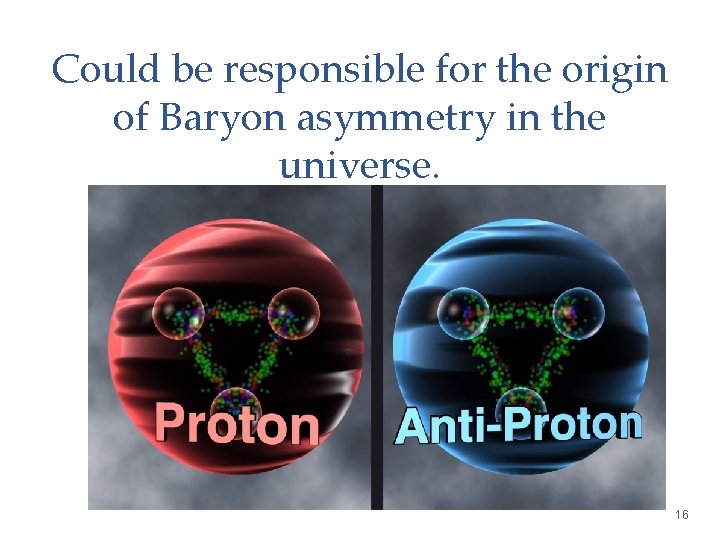 Could be responsible for the origin of Baryon asymmetry in the universe.

Proton

Anti-Proton

16